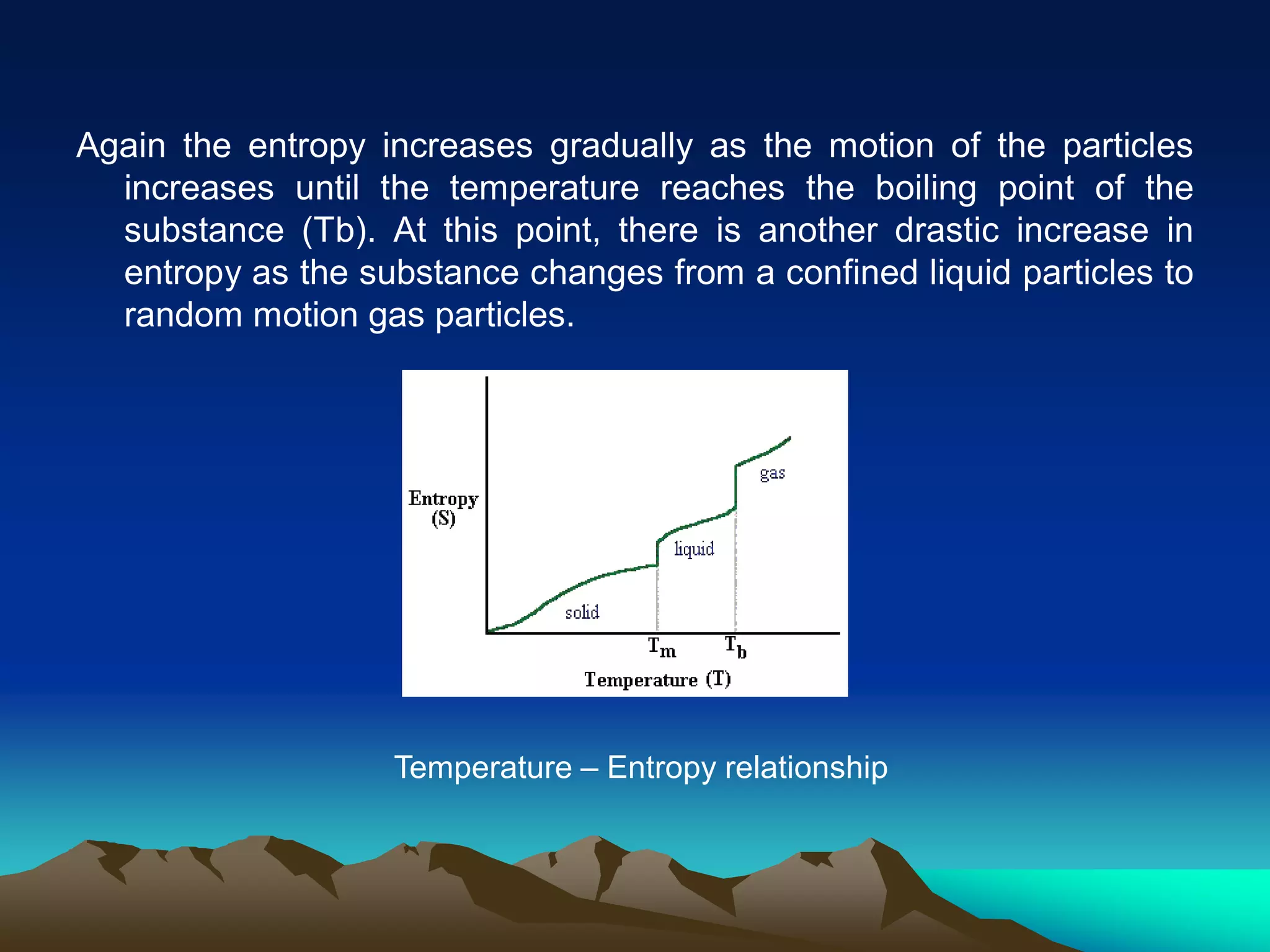 Again the entropy increases gradually as the motion of the particles increases until the temperature reaches the boiling point of the substance (Tb). At this point, there is another drastic increase in entropy as the substance changes from a confined liquid particles to random motion gas particles.

Entropy (S)

gas

liquid

solid

$T_m$

$T_b$

Temperature (T)

Temperature – Entropy relationship